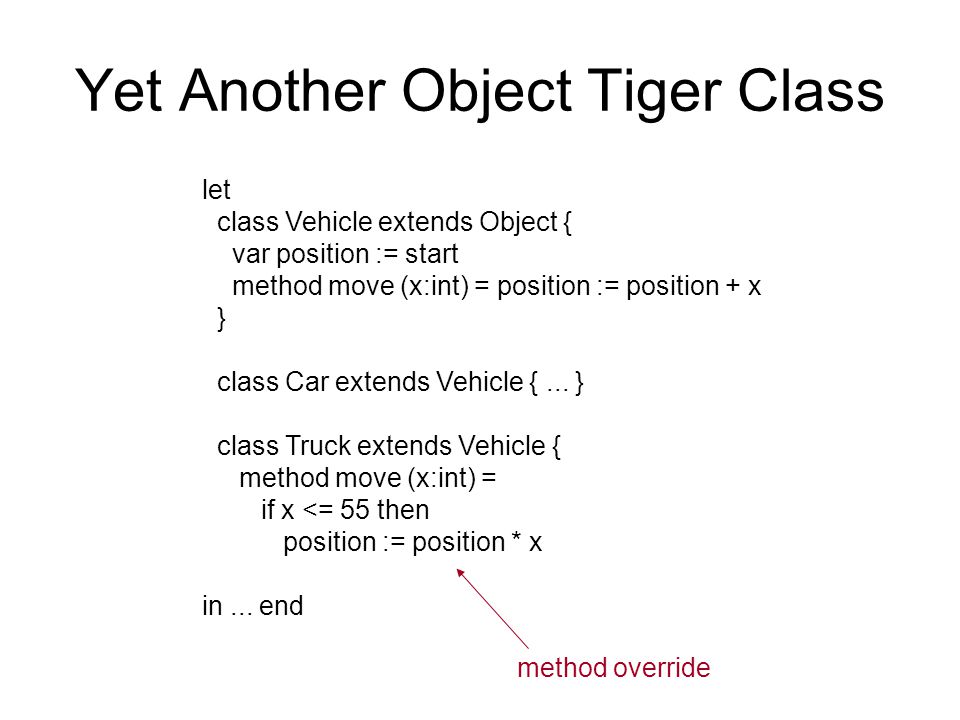 Yet Another Object Tiger Class

let
class Vehicle extends Object {
var position := start
method move (x:int) = position := position + x
}

class Car extends Vehicle { ... }

class Truck extends Vehicle {
method move (x:int) =
if x <= 55 then
position := position * x

in ... end

method override